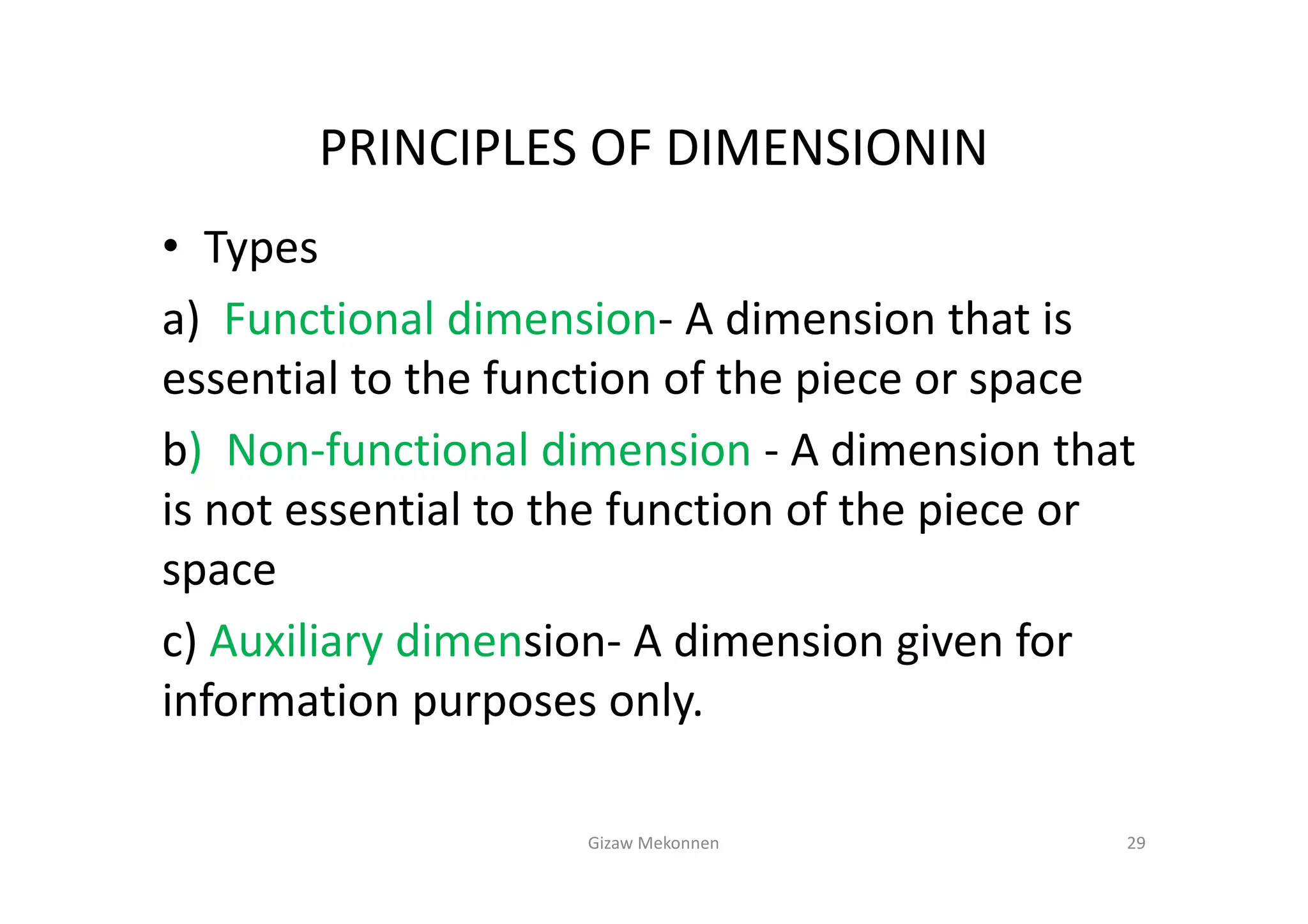 PRINCIPLES OF DIMENSIONIN

• Types

a) Functional dimension- A dimension that is essential to the function of the piece or space

b) Non-functional dimension - A dimension that is not essential to the function of the piece or space

c) Auxiliary dimension- A dimension given for information purposes only.

Gizaw Mekonnen

29